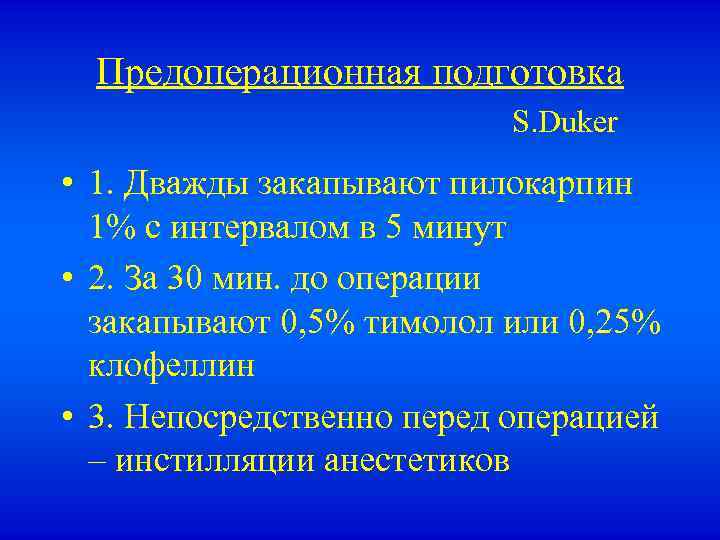 Предоперационная подготовка

S.Duker

• 1. Дважды закапывают пилокарпин 1% с интервалом в 5 минут

• 2. За 30 мин. до операции закапывают 0,5% тимолол или 0,25% клофеллин

• 3. Непосредственно перед операцией – инстилляции анестетиков